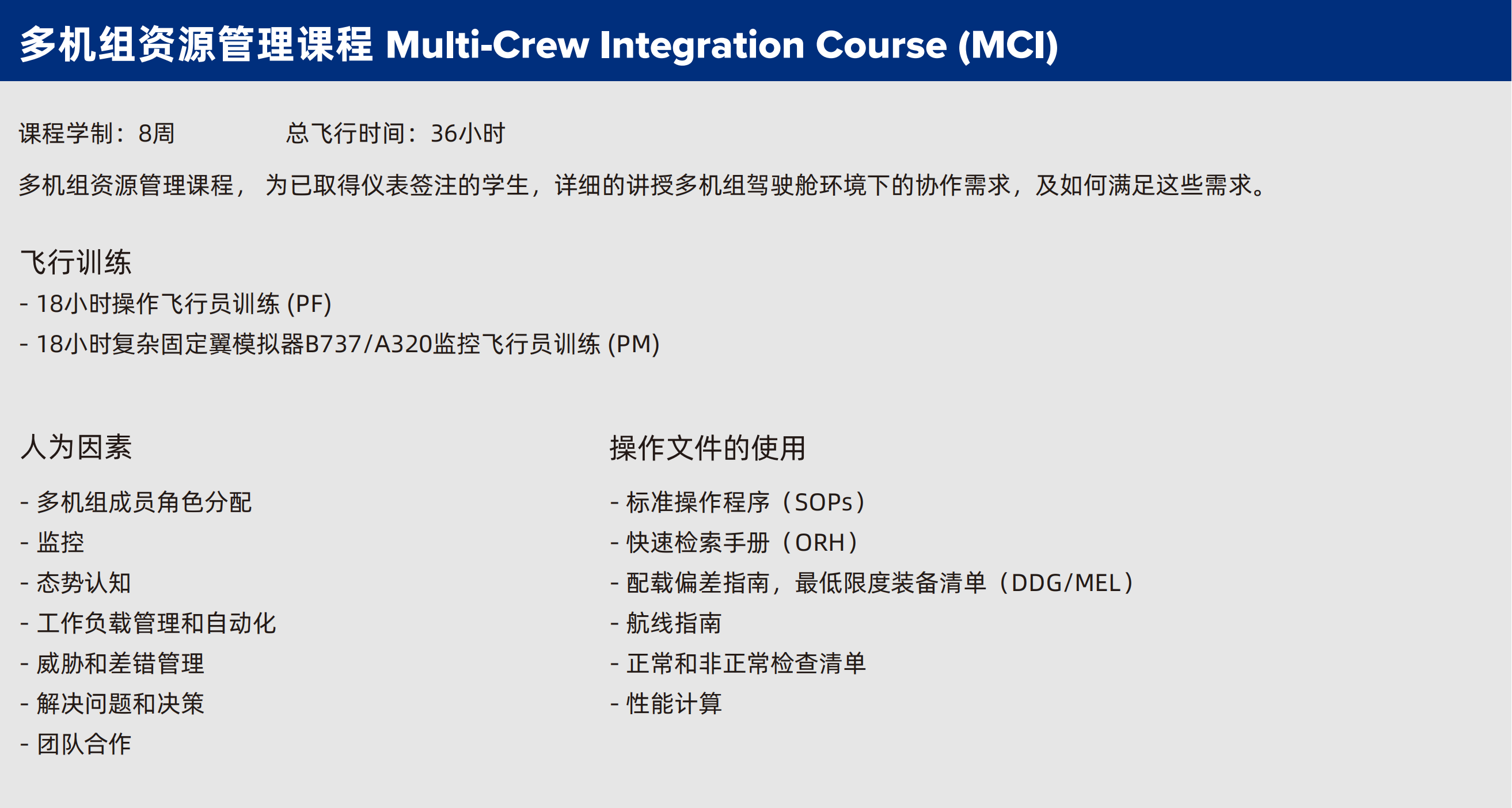 多机组资源管理课程 Multi-Crew Integration Course (MCI)

课程学制：8周　　　　总飞行时间：36小时

多机组资源管理课程， 为已取得仪表签注的学生，详细的讲授多机组驾驶舱环境下的协作需求，及如何满足这些需求。

飞行训练
- 18小时操作飞行员训练 (PF)
- 18小时复杂固定翼模拟器B737/A320监控飞行员训练 (PM)

人为因素
- 多机组成员角色分配
- 监控
- 态势认知
- 工作负载管理和自动化
- 威胁和差错管理
- 解决问题和决策
- 团队合作

操作文件的使用
- 标准操作程序（SOPs）
- 快速检索手册（ORH）
- 配载偏差指南，最低限度装备清单（DDG/MEL）
- 航线指南
- 正常和非正常检查清单
- 性能计算